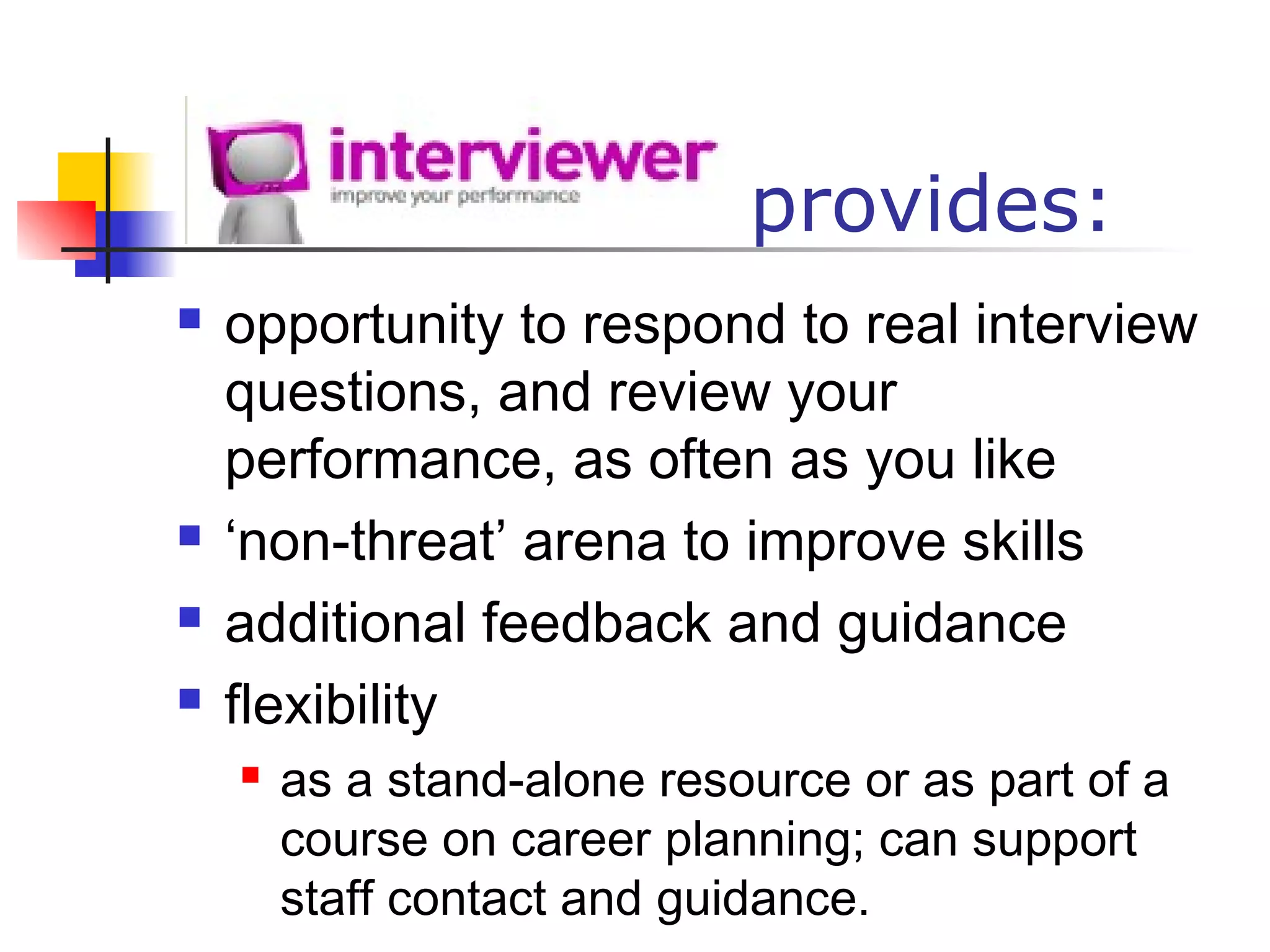 interviewer
improve your performance
provides:

opportunity to respond to real interview questions, and review your performance, as often as you like

‘non-threat’ arena to improve skills

additional feedback and guidance

flexibility

as a stand-alone resource or as part of a course on career planning; can support staff contact and guidance.